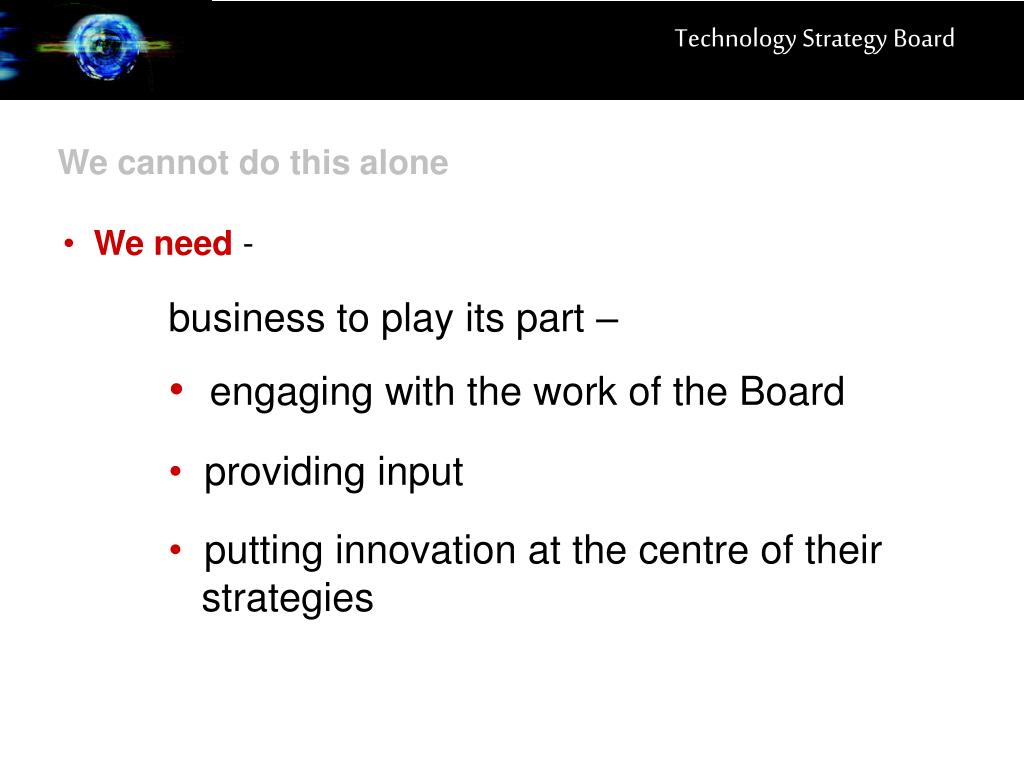 Technology Strategy Board

We cannot do this alone

• We need -

business to play its part –

• engaging with the work of the Board

• providing input

• putting innovation at the centre of their strategies